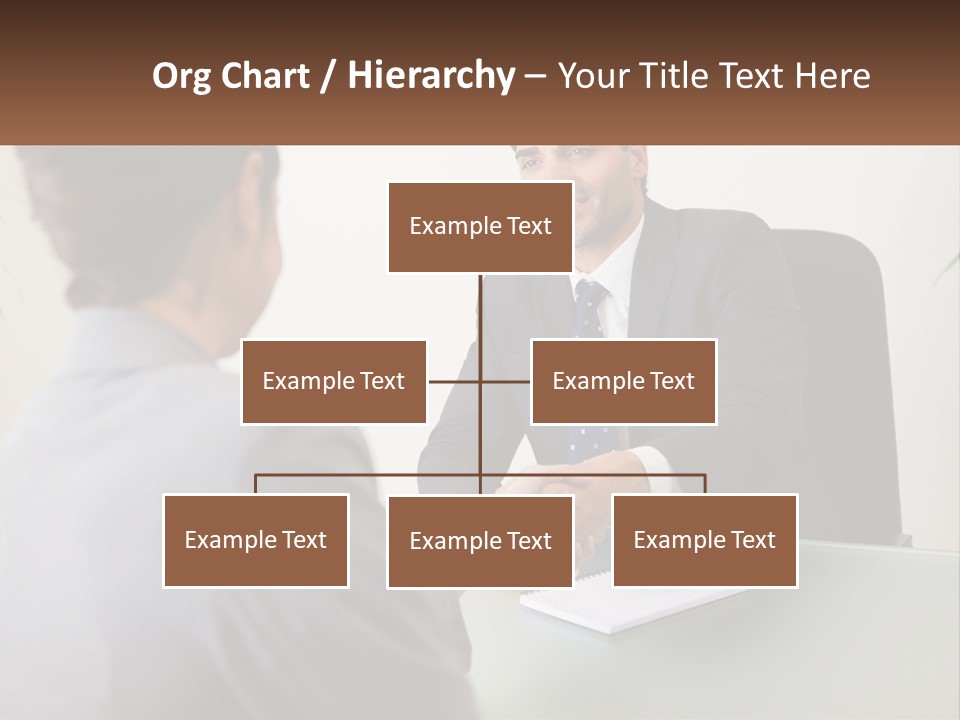 Org Chart / Hierarchy – Your Title Text Here

Example Text

Example Text

Example Text

Example Text

Example Text

Example Text